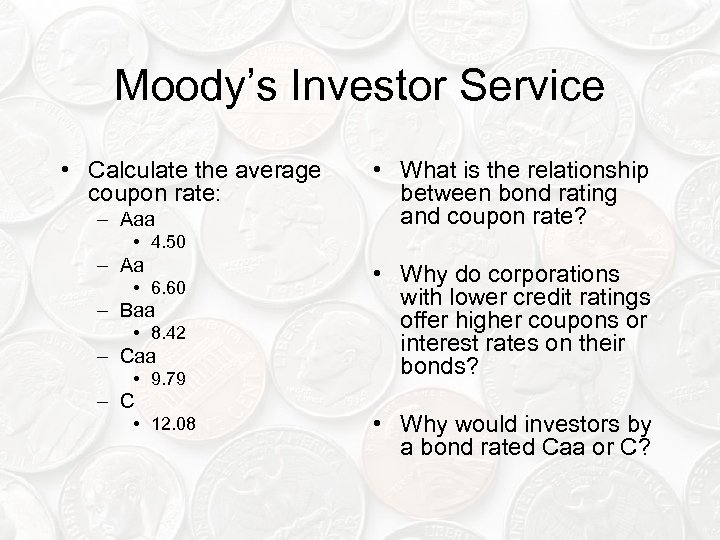 Moody's Investor Service

• Calculate the average coupon rate:
– Aaa
• 4.50
– Aa
• 6.60
– Baa
• 8.42
– Caa
• 9.79
– C
• 12.08

• What is the relationship between bond rating and coupon rate?

• Why do corporations with lower credit ratings offer higher coupons or interest rates on their bonds?

• Why would investors by a bond rated Caa or C?